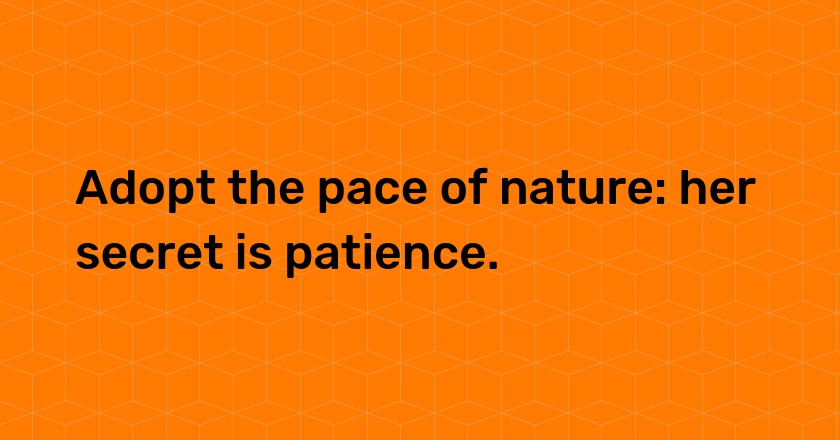 Adopt the pace of nature: her secret is patience.